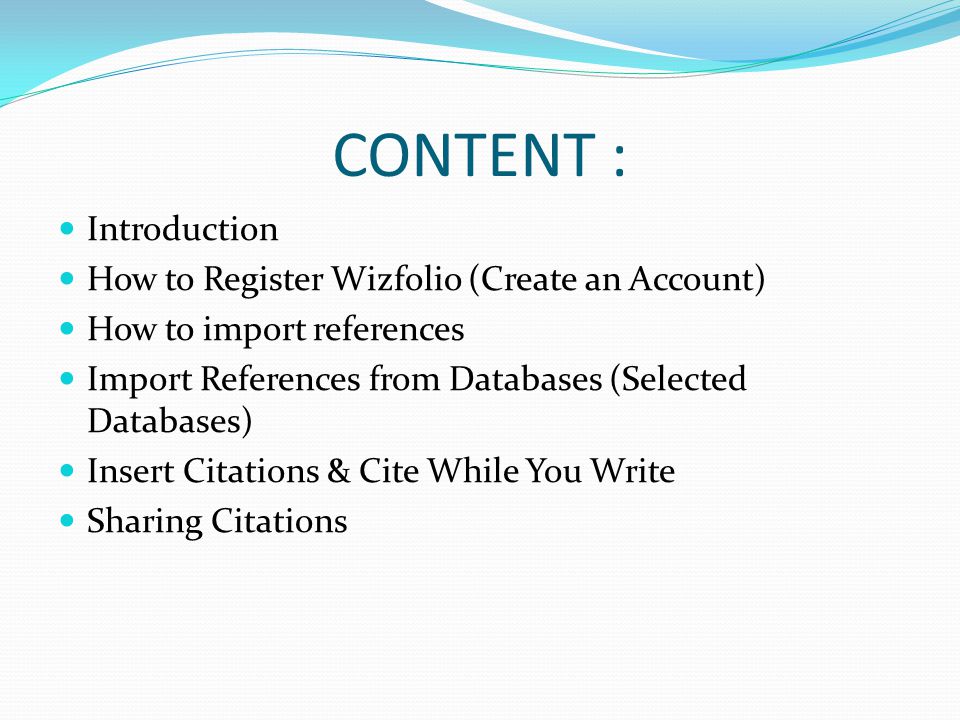 CONTENT :

- Introduction
- How to Register Wizfolio (Create an Account)
- How to import references
- Import References from Databases (Selected Databases)
- Insert Citations & Cite While You Write
- Sharing Citations